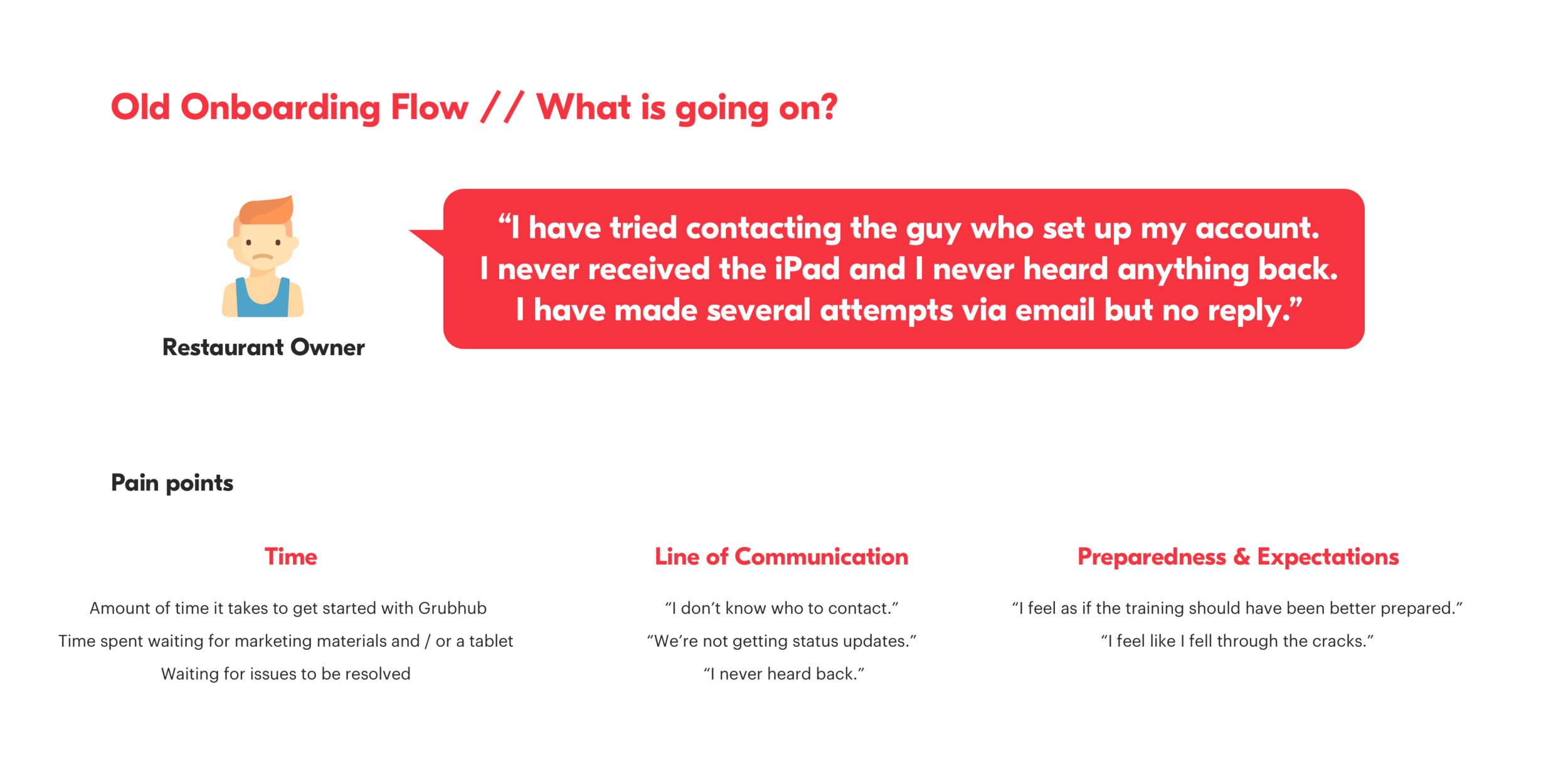 Old Onboarding Flow // What is going on?

Restaurant Owner

“I have tried contacting the guy who set up my account. I never received the iPad and I never heard anything back. I have made several attempts via email but no reply.”

Pain points

Time

Amount of time it takes to get started with Grubhub

Time spent waiting for marketing materials and / or a tablet

Waiting for issues to be resolved

Line of Communication

“I don’t know who to contact.”

“We’re not getting status updates.”

“I never heard back.”

Preparedness & Expectations

“I feel as if the training should have been better prepared.”

“I feel like I fell through the cracks.”